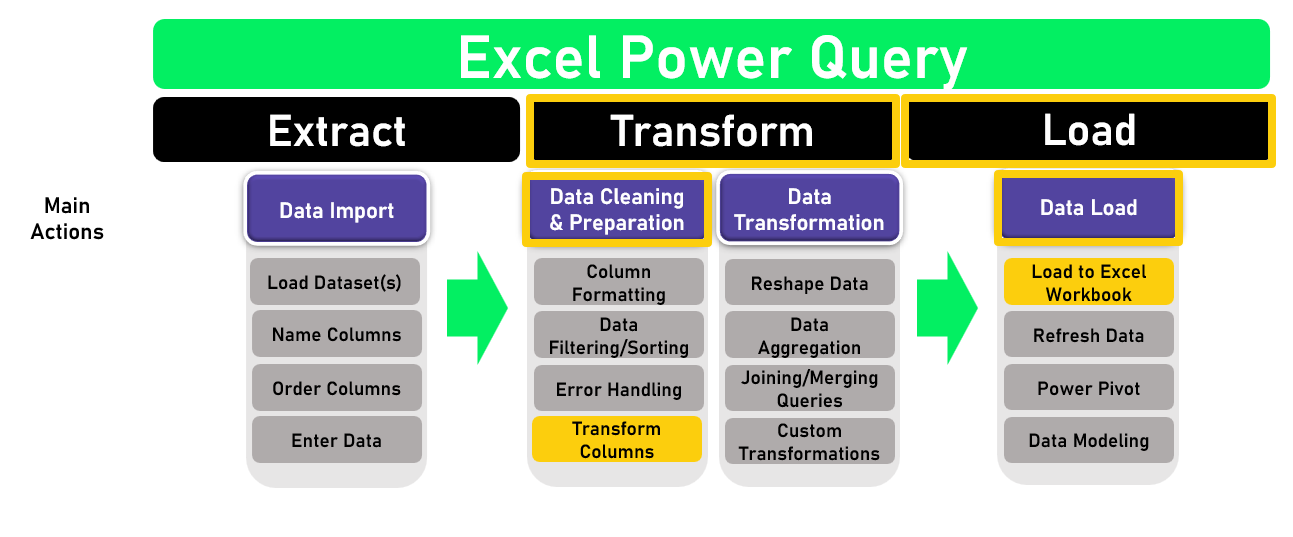 Excel Power Query

Extract

Transform

Load

Main Actions

Data Import

Load Dataset(s)

Name Columns

Order Columns

Enter Data

Data Cleaning & Preparation

Column Formatting

Data Filtering/Sorting

Error Handling

Transform Columns

Data Transformation

Reshape Data

Data Aggregation

Joining/Merging Queries

Custom Transformations

Data Load

Load to Excel Workbook

Refresh Data

Power Pivot

Data Modeling